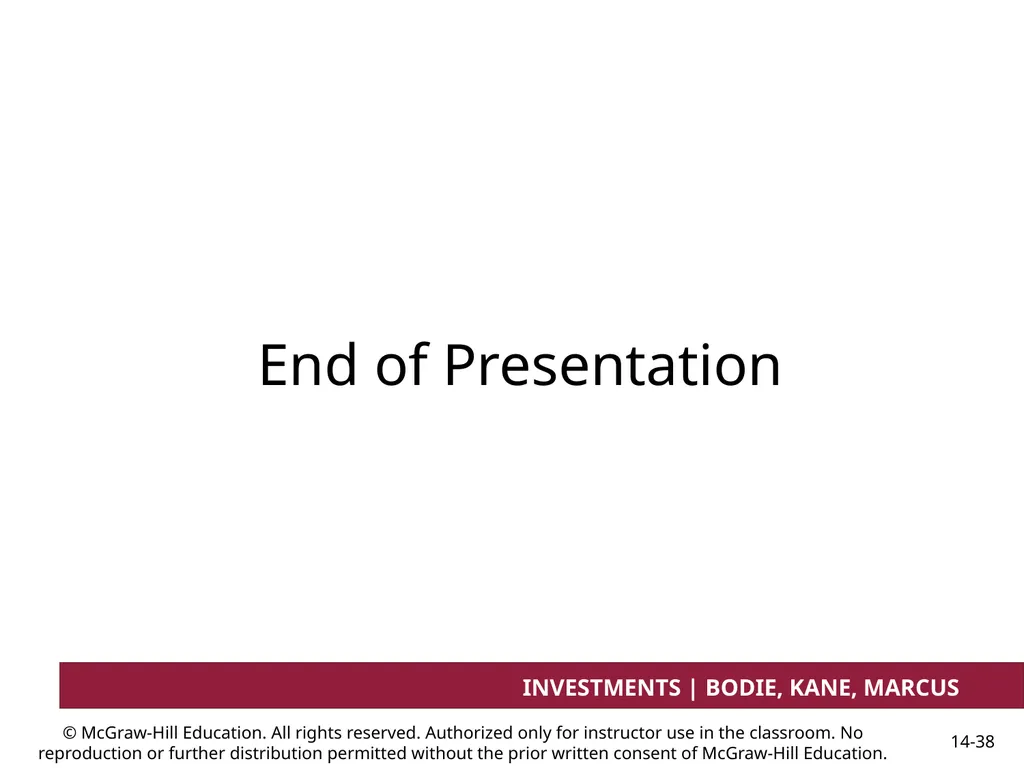 End of Presentation

INVESTMENTS | BODIE, KANE, MARCUS

© McGraw-Hill Education. All rights reserved. Authorized only for instructor use in the classroom. No reproduction or further distribution permitted without the prior written consent of McGraw-Hill Education.

14-38